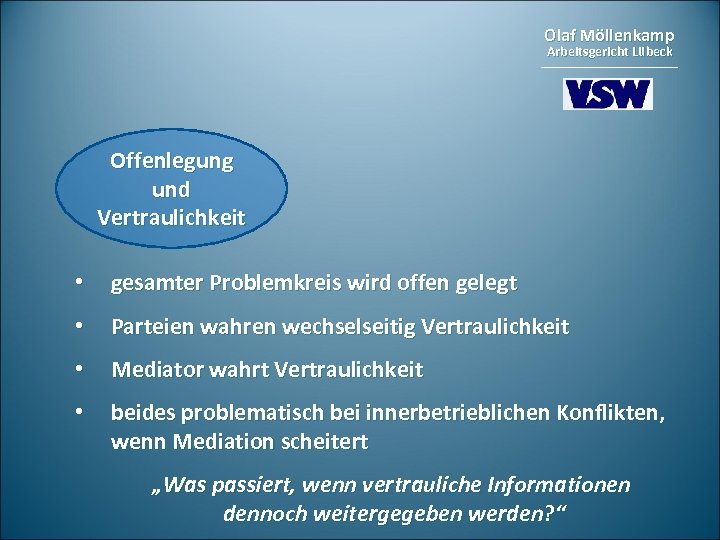 Olaf Möllenkamp
Arbeitsgericht Lübeck

VSW

Offenlegung und Vertraulichkeit

• gesamter Problemkreis wird offen gelegt
• Parteien wahren wechselseitig Vertraulichkeit
• Mediator wahrt Vertraulichkeit
• beides problematisch bei innerbetrieblichen Konflikten, wenn Mediation scheitert

„Was passiert, wenn vertrauliche Informationen dennoch weitergegeben werden?“